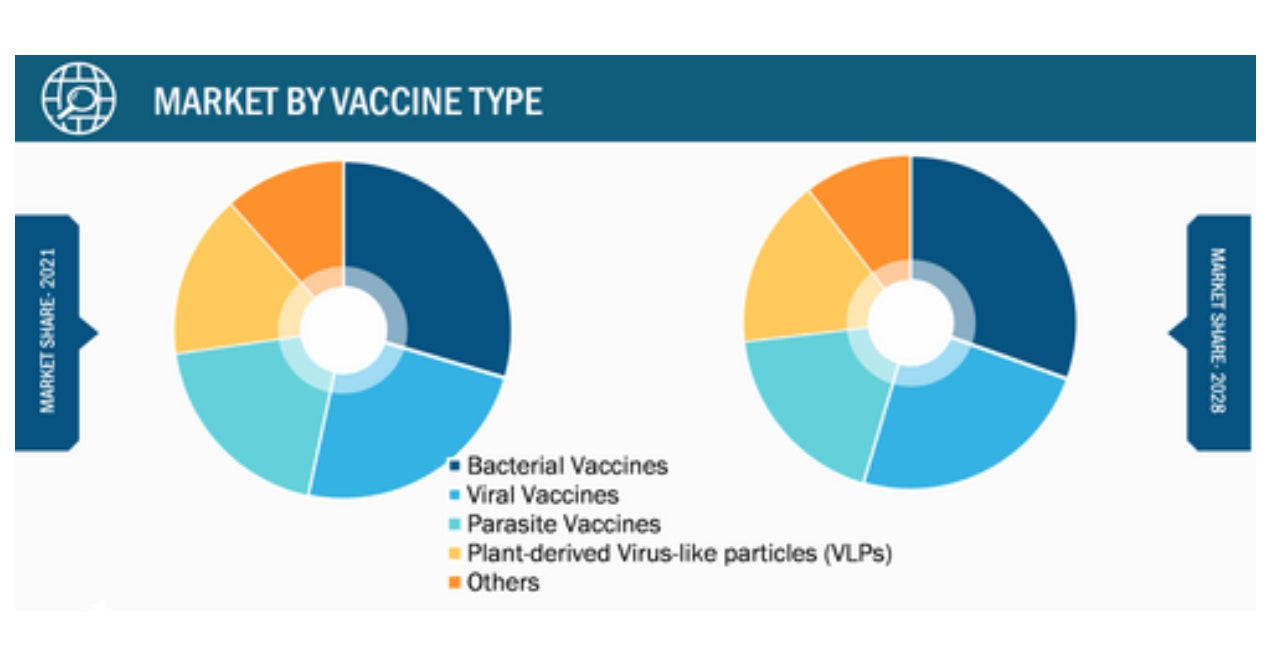 MARKET BY VACCINE TYPE

MARKET SHARE- 2021

MARKET SHARE- 2028

Bacterial Vaccines
Viral Vaccines
Parasite Vaccines
Plant-derived Virus-like particles (VLPs)
Others